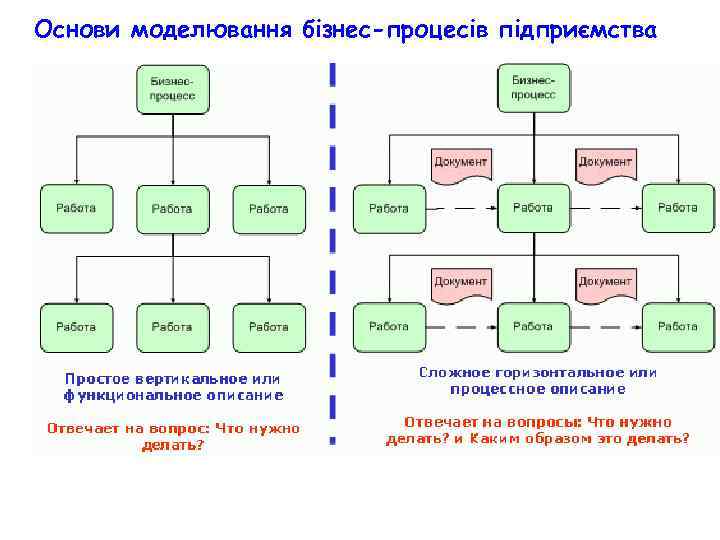 Основи моделювання бізнес-процесів підприємства

Бизнес-процесс

Работа

Работа

Работа

Работа

Работа

Работа

Простое вертикальное или функциональное описание

Отвечает на вопрос: Что нужно делать?

Бизнес-процесс

Документ

Документ

Работа

Работа

Работа

Документ

Документ

Работа

Работа

Работа

Сложное горизонтальное или процессное описание

Отвечает на вопросы: Что нужно делать? и Каким образом это делать?